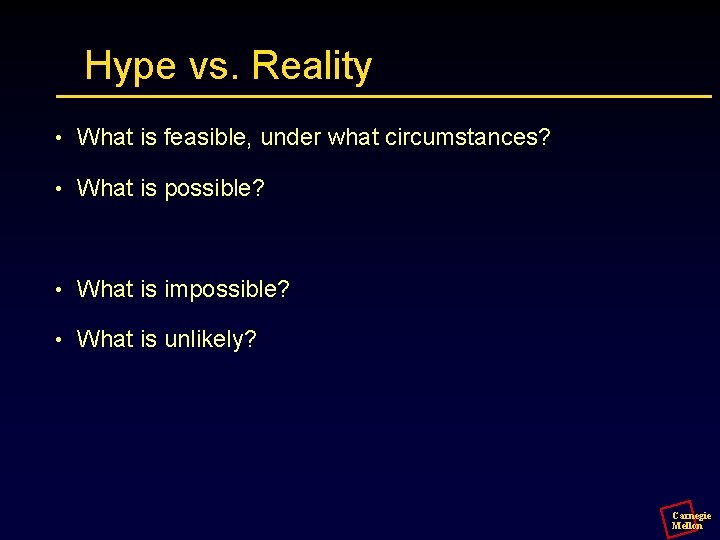 Hype vs. Reality

• What is feasible, under what circumstances?

• What is possible?

• What is impossible?

• What is unlikely?

Carnegie Mellon